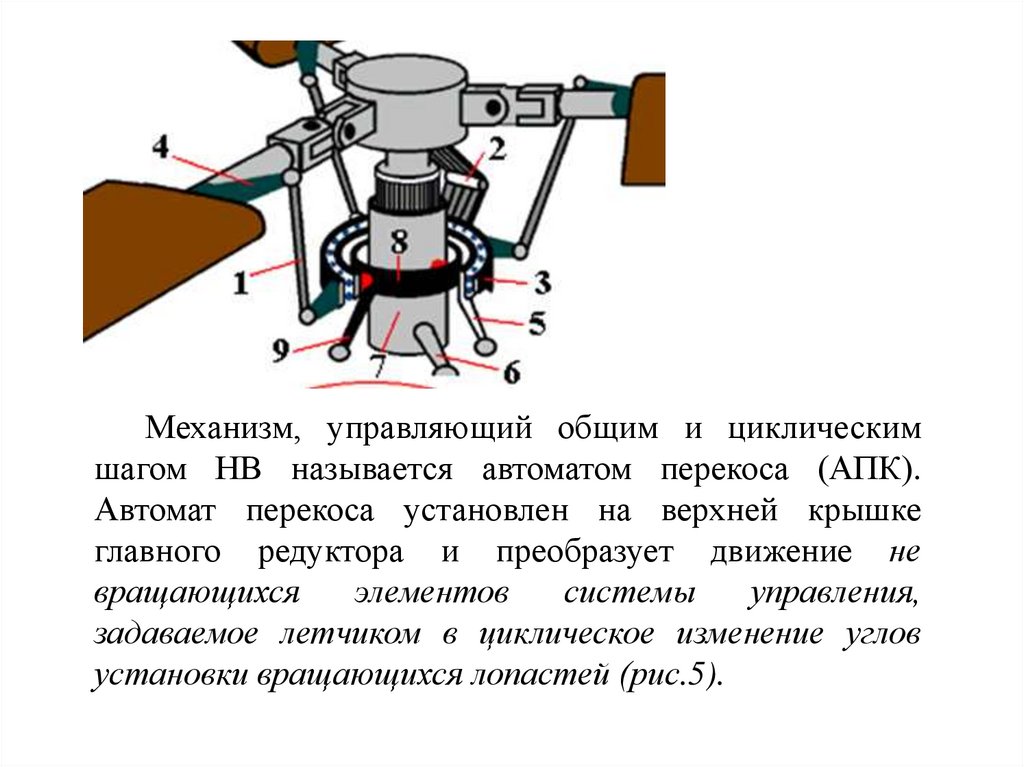 4
2
8
1
3
5
9
7
6

Механизм, управляющий общим и циклическим шагом НВ называется автоматом перекоса (АПК). Автомат перекоса установлен на верхней крышке главного редуктора и преобразует движение не вращающихся элементов системы управления, задаваемое летчиком в циклическое изменение углов установки вращающихся лопастей (рис.5).